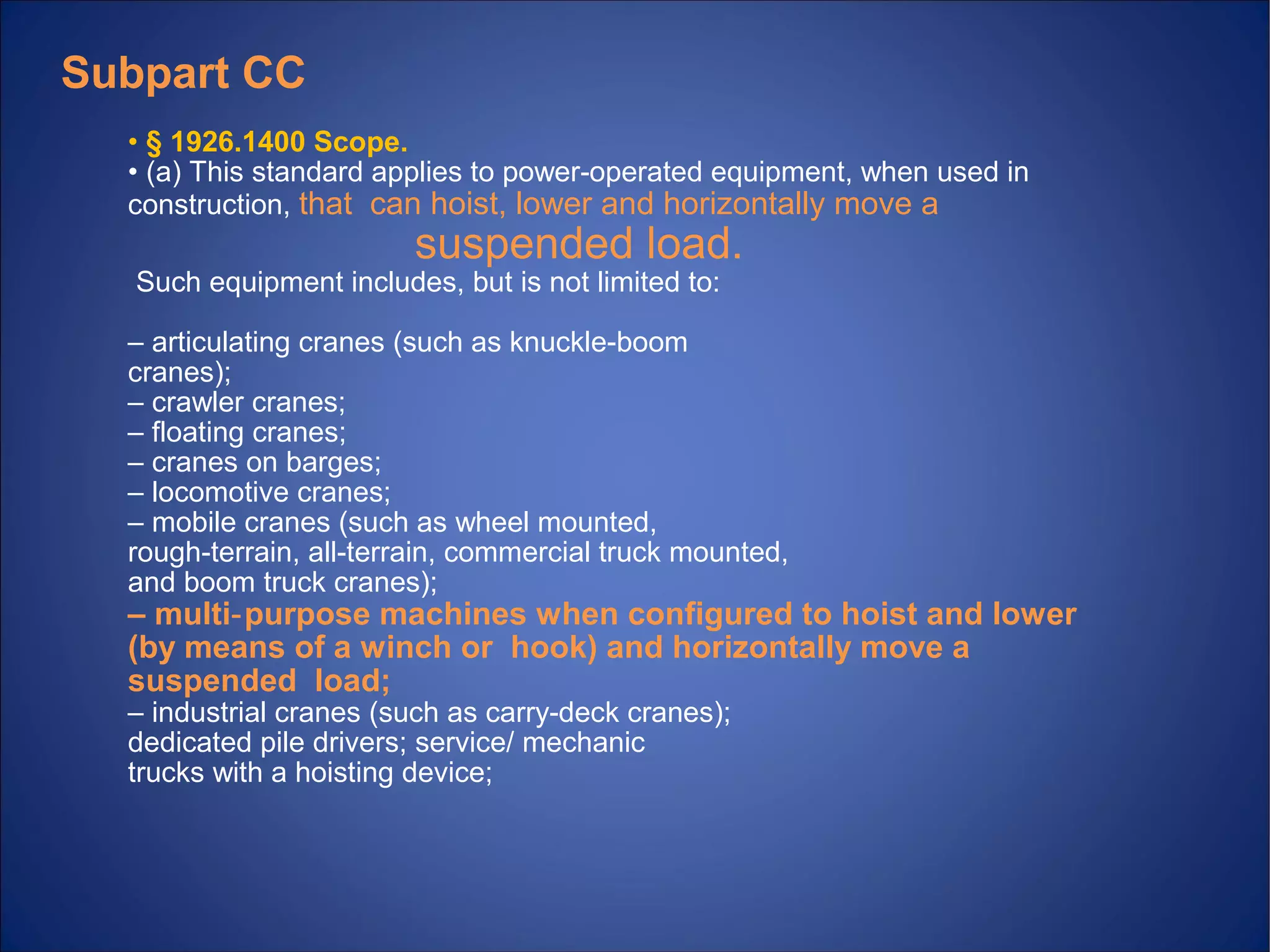 Subpart CC

• § 1926.1400 Scope.
• (a) This standard applies to power-operated equipment, when used in construction, that can hoist, lower and horizontally move a suspended load.
Such equipment includes, but is not limited to:

– articulating cranes (such as knuckle-boom cranes);
– crawler cranes;
– floating cranes;
– cranes on barges;
– locomotive cranes;
– mobile cranes (such as wheel mounted, rough-terrain, all-terrain, commercial truck mounted, and boom truck cranes);
– multi-purpose machines when configured to hoist and lower (by means of a winch or hook) and horizontally move a suspended load;
– industrial cranes (such as carry-deck cranes); dedicated pile drivers; service/ mechanic trucks with a hoisting device;